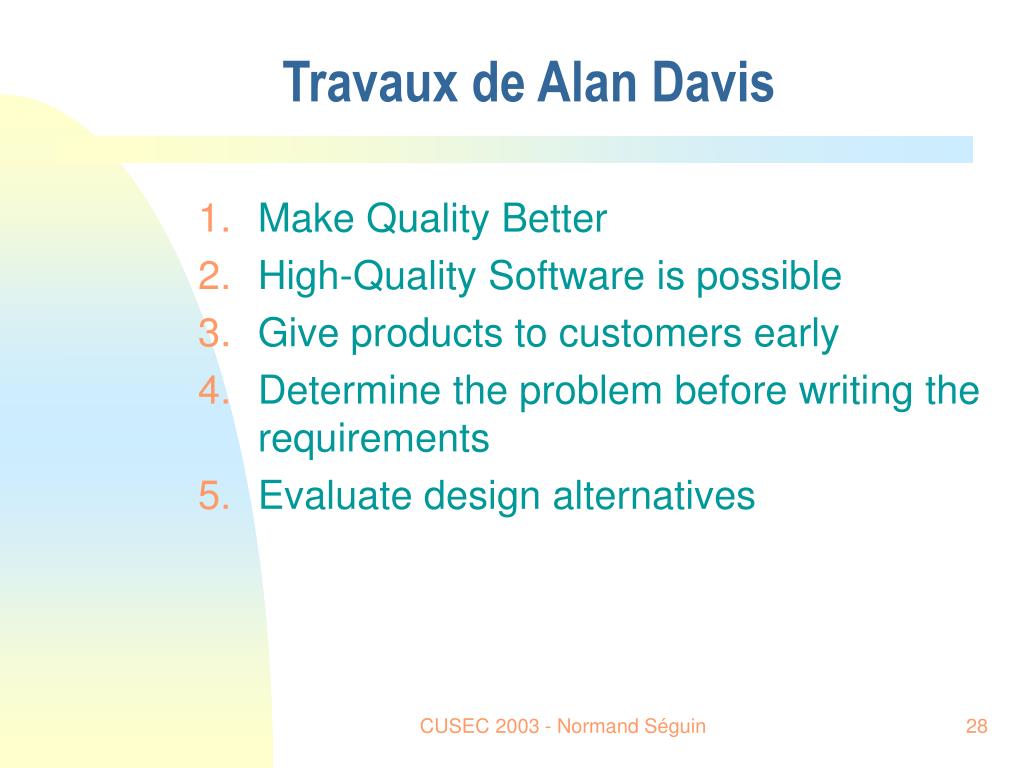 Travaux de Alan Davis

1. Make Quality Better
2. High-Quality Software is possible
3. Give products to customers early
4. Determine the problem before writing the requirements
5. Evaluate design alternatives

CUSEC 2003 - Normand Séguin

28